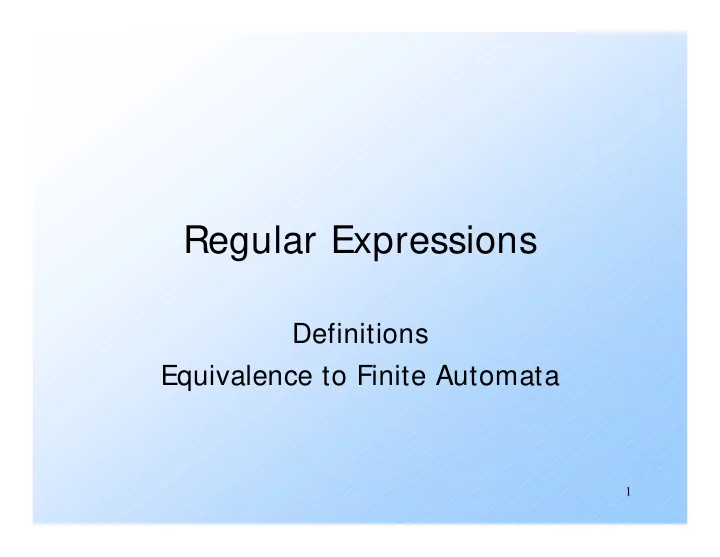 Regular Expressions

Definitions
Equivalence to Finite Automata

1